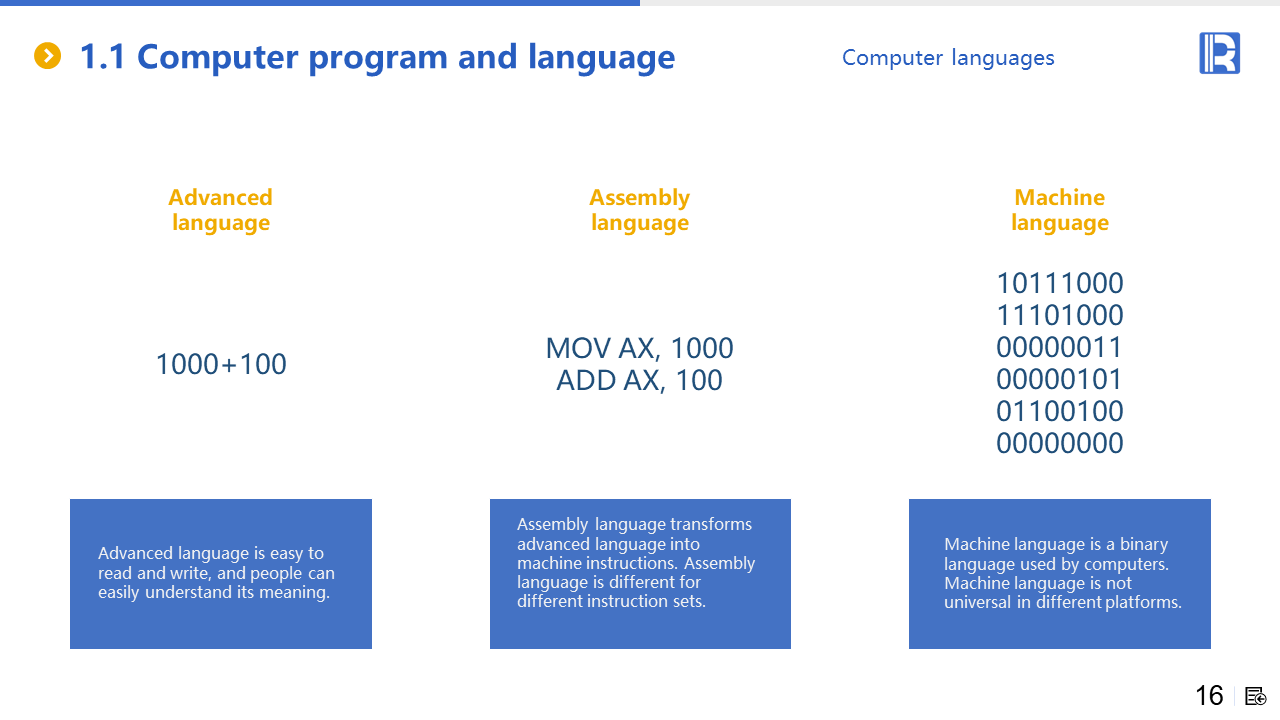 1.1 Computer program and language

Computer languages

Advanced language

1000+100

Advanced language is easy to read and write, and people can easily understand its meaning.

Assembly language

MOV AX, 1000
ADD AX, 100

Assembly language transforms advanced language into machine instructions. Assembly language is different for different instruction sets.

Machine language

10111000
11101000
00000011
00000101
01100100
00000000

Machine language is a binary language used by computers. Machine language is not universal in different platforms.

16